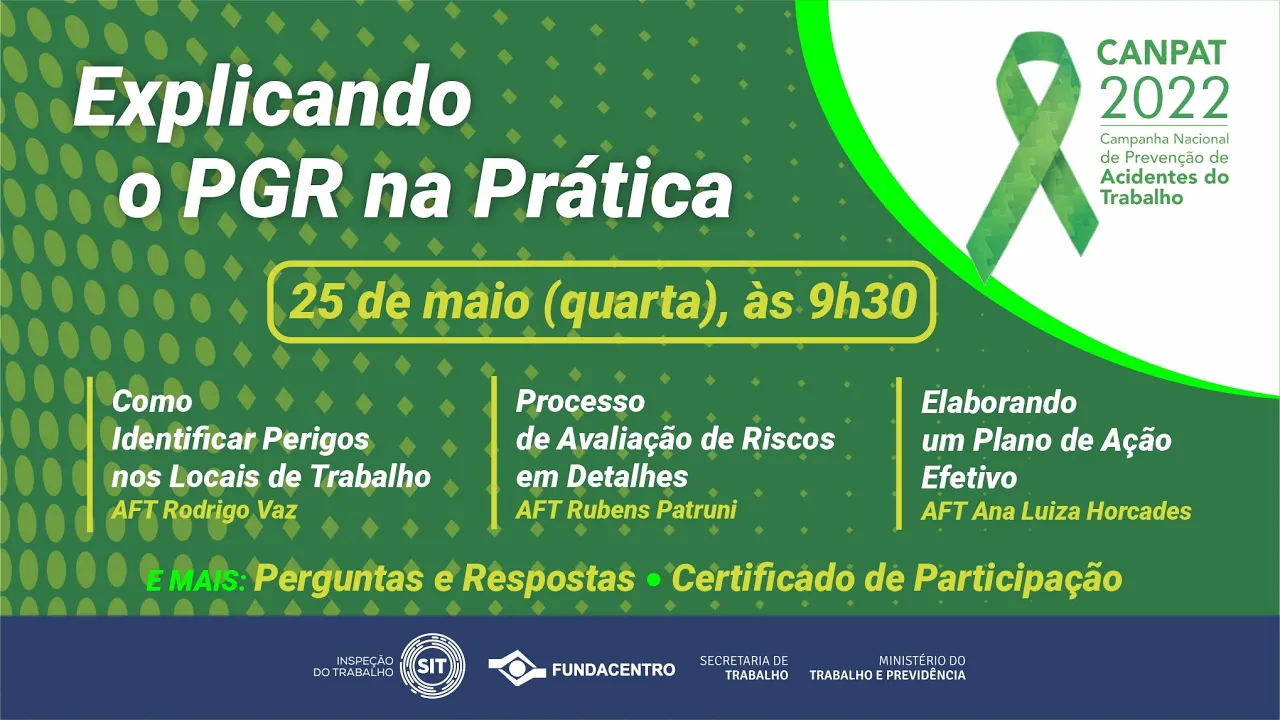 Explicando o PGR na Prática

CANPAT 2022
Campanha Nacional de Prevenção de Acidentes do Trabalho

25 de maio (quarta), às 9h30

Como Identificar Perigos nos Locais de Trabalho
AFT Rodrigo Vaz

Processo de Avaliação de Riscos em Detalhes
AFT Rubens Patruni

Elaborando um Plano de Ação Efetivo
AFT Ana Luiza Horcades

E MAIS: Perguntas e Respostas • Certificado de Participação

INSPEÇÃO DO TRABALHO SIT
FUNDACENTRO
SECRETARIA DE TRABALHO
MINISTÉRIO DO TRABALHO E PREVIDÊNCIA